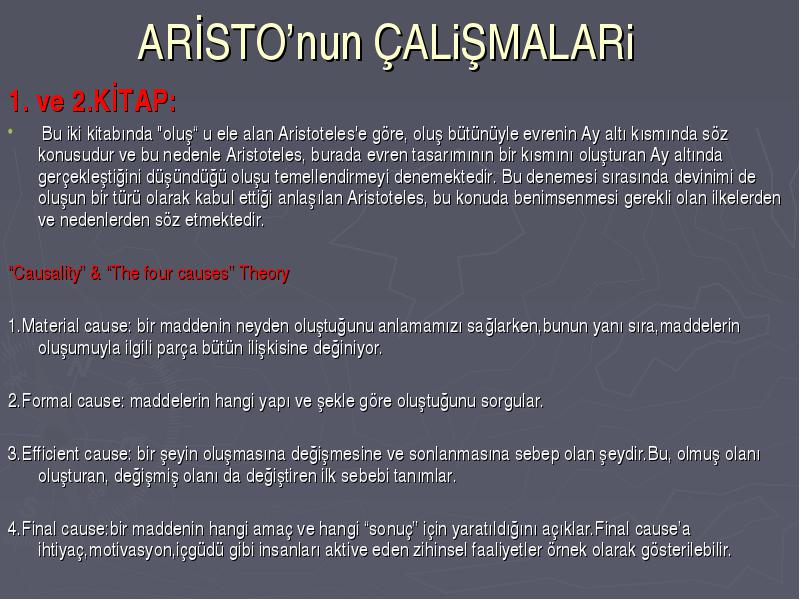 ARİSTO'nun ÇALiŞMALARi

1. ve 2.KİTAP:

Bu iki kitabında "oluş" u ele alan Aristoteles'e göre, oluş bütünüyle evrenin Ay altı kısmında söz konusudur ve bu nedenle Aristoteles, burada evren tasarımının bir kısmını oluşturan Ay altında gerçekleştiğini düşündüğü oluşu temellendirmeyi denemektedir. Bu denemesi sırasında devinimi de oluşun bir türü olarak kabul ettiği anlaşılan Aristoteles, bu konuda benimsenmesi gerekli olan ilkelerden ve nedenlerden söz etmektedir.

"Causality" & "The four causes" Theory

1.Material cause: bir maddenin neyden oluştuğunu anlamamızı sağlarken,bunun yanı sıra,maddelerin oluşumuyla ilgili parça bütün ilişkisine değiniyor.

2.Formal cause: maddelerin hangi yapı ve şekle göre oluştuğunu sorgular.

3.Efficient cause: bir şeyin oluşmasına değişmesine ve sonlanmasına sebep olan şeydir.Bu, olmuş olanı oluşturan, değişmiş olanı da değiştiren ilk sebebi tanımlar.

4.Final cause:bir maddenin hangi amaç ve hangi "sonuç" için yaratıldığını açıklar.Final cause'a ihtiyaç,motivasyon,içgüdü gibi insanları aktive eden zihinsel faaliyetler örnek olarak gösterilebilir.